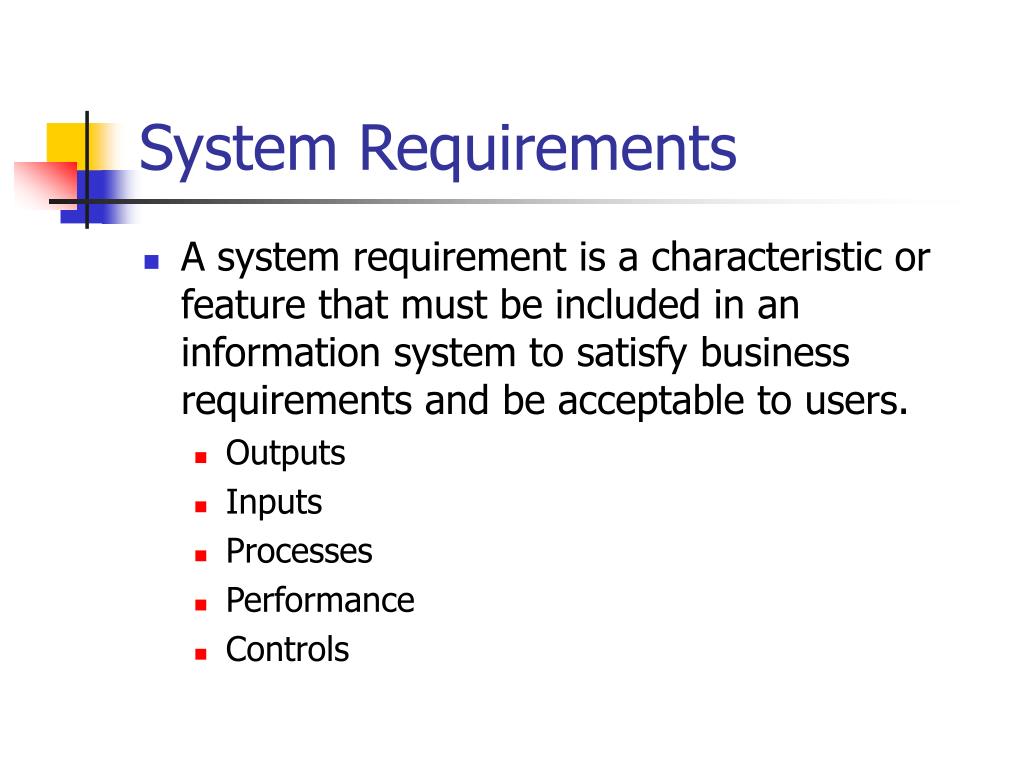 System Requirements

A system requirement is a characteristic or feature that must be included in an information system to satisfy business requirements and be acceptable to users.

Outputs
Inputs
Processes
Performance
Controls